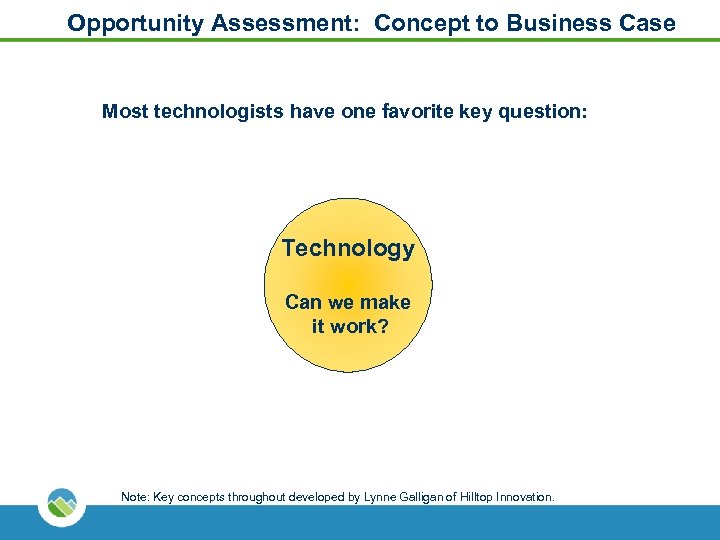 Opportunity Assessment: Concept to Business Case

Most technologists have one favorite key question:

Technology

Can we make it work?

Note: Key concepts throughout developed by Lynne Galligan of Hilltop Innovation.